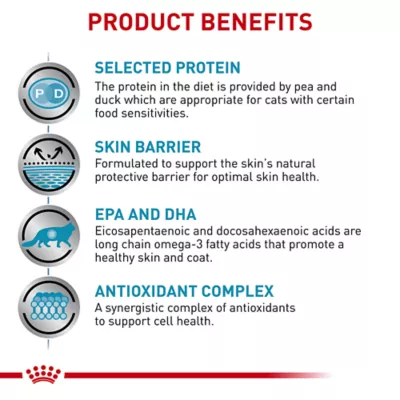 PRODUCT BENEFITS

P D

SELECTED PROTEIN
The protein in the diet is provided by pea and duck which are appropriate for cats with certain food sensitivities.

SKIN BARRIER
Formulated to support the skin's natural protective barrier for optimal skin health.

EPA AND DHA
Eicosapentaenoic and docosahexaenoic acids are long chain omega-3 fatty acids that promote a healthy skin and coat.

ANTIOXIDANT COMPLEX
A synergistic complex of antioxidants to support cell health.